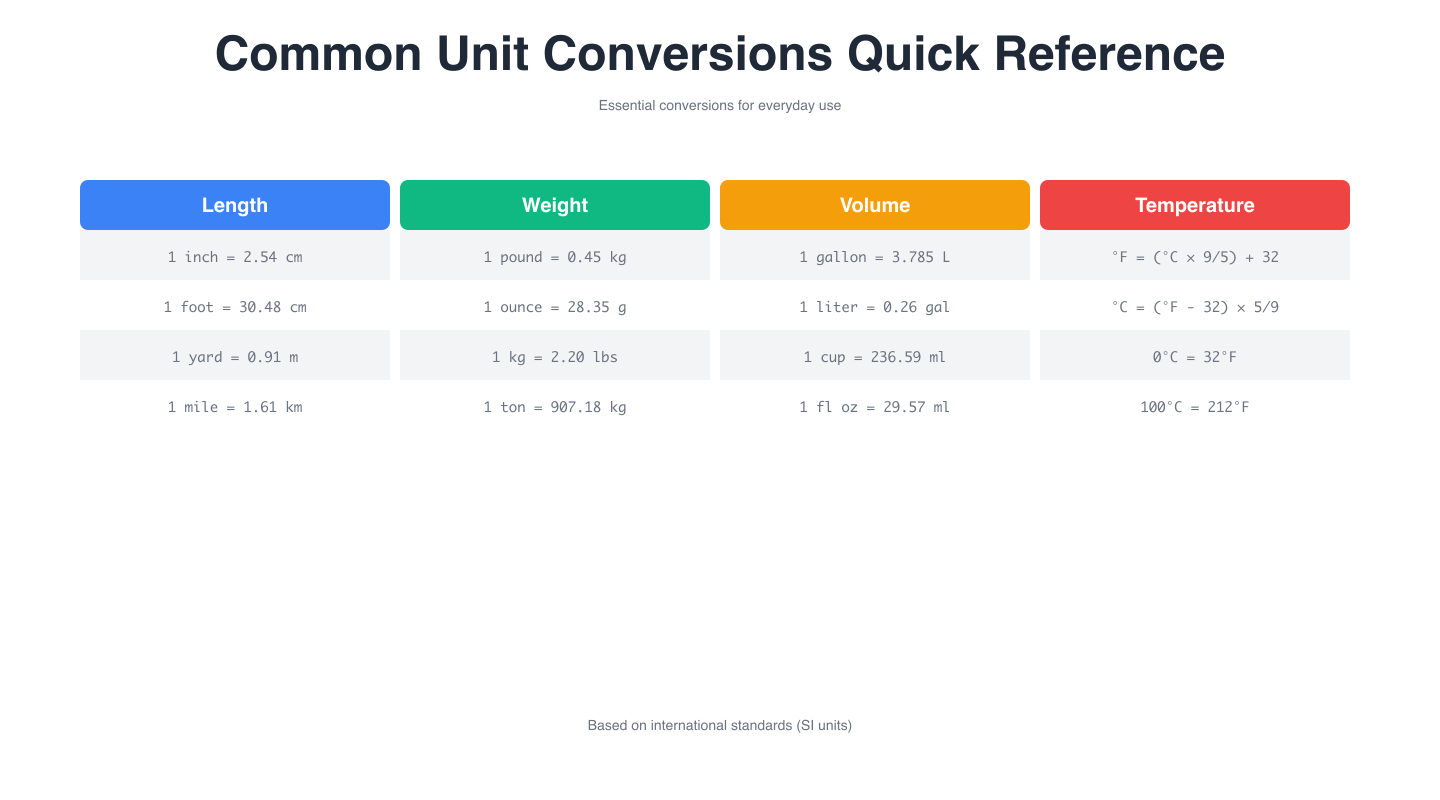 Common Unit Conversions Quick Reference

Essential conversions for everyday use

| Length | Weight | Volume | Temperature |
|---|---|---|---|
| 1 inch = 2.54 cm | 1 pound = 0.45 kg | 1 gallon = 3.785 L | °F = (°C × 9/5) + 32 |
| 1 foot = 30.48 cm | 1 ounce = 28.35 g | 1 liter = 0.26 gal | °C = (°F - 32) × 5/9 |
| 1 yard = 0.91 m | 1 kg = 2.20 lbs | 1 cup = 236.59 ml | 0°C = 32°F |
| 1 mile = 1.61 km | 1 ton = 907.18 kg | 1 fl oz = 29.57 ml | 100°C = 212°F |

Based on international standards (SI units)